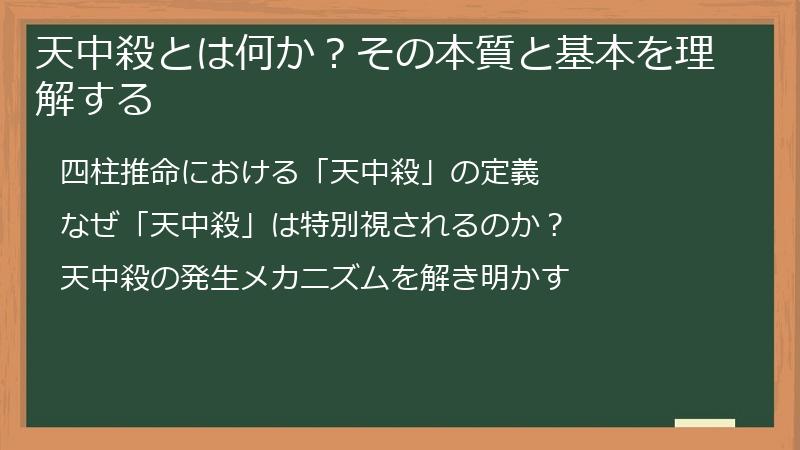 天中殺とは何か？その本質と基本を理解する

四柱推命における「天中殺」の定義

なぜ「天中殺」は特別視されるのか？

天中殺の発生メカニズムを解き明かす